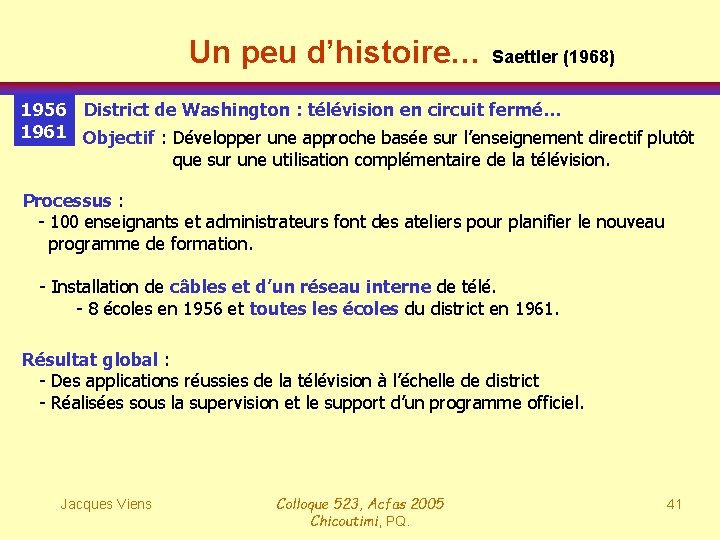 Un peu d'histoire… Saettler (1968)

1956
1961

District de Washington : télévision en circuit fermé…

Objectif : Développer une approche basée sur l'enseignement directif plutôt que sur une utilisation complémentaire de la télévision.

Processus :
- 100 enseignants et administrateurs font des ateliers pour planifier le nouveau programme de formation.

- Installation de câbles et d'un réseau interne de télé.
- 8 écoles en 1956 et toutes les écoles du district en 1961.

Résultat global :
- Des applications réussies de la télévision à l'échelle de district
- Réalisées sous la supervision et le support d'un programme officiel.

Jacques Viens

Colloque 523, Acfas 2005
Chicoutimi, PQ.

41